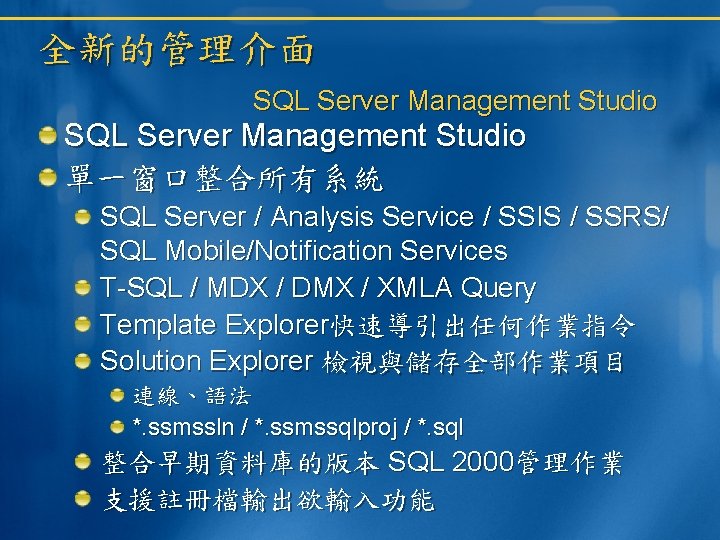 全新的管理介面

SQL Server Management Studio

SQL Server Management Studio

單一窗口整合所有系統

SQL Server / Analysis Service / SSIS / SSRS/ SQL Mobile/Notification Services

T-SQL / MDX / DMX / XMLA Query

Template Explorer快速導引出任何作業指令

Solution Explorer 檢視與儲存全部作業項目

連線、語法

*.ssmssln / *.ssmssqlproj / *.sql

整合早期資料庫的版本 SQL 2000管理作業

支援註冊檔輸出欲輸入功能